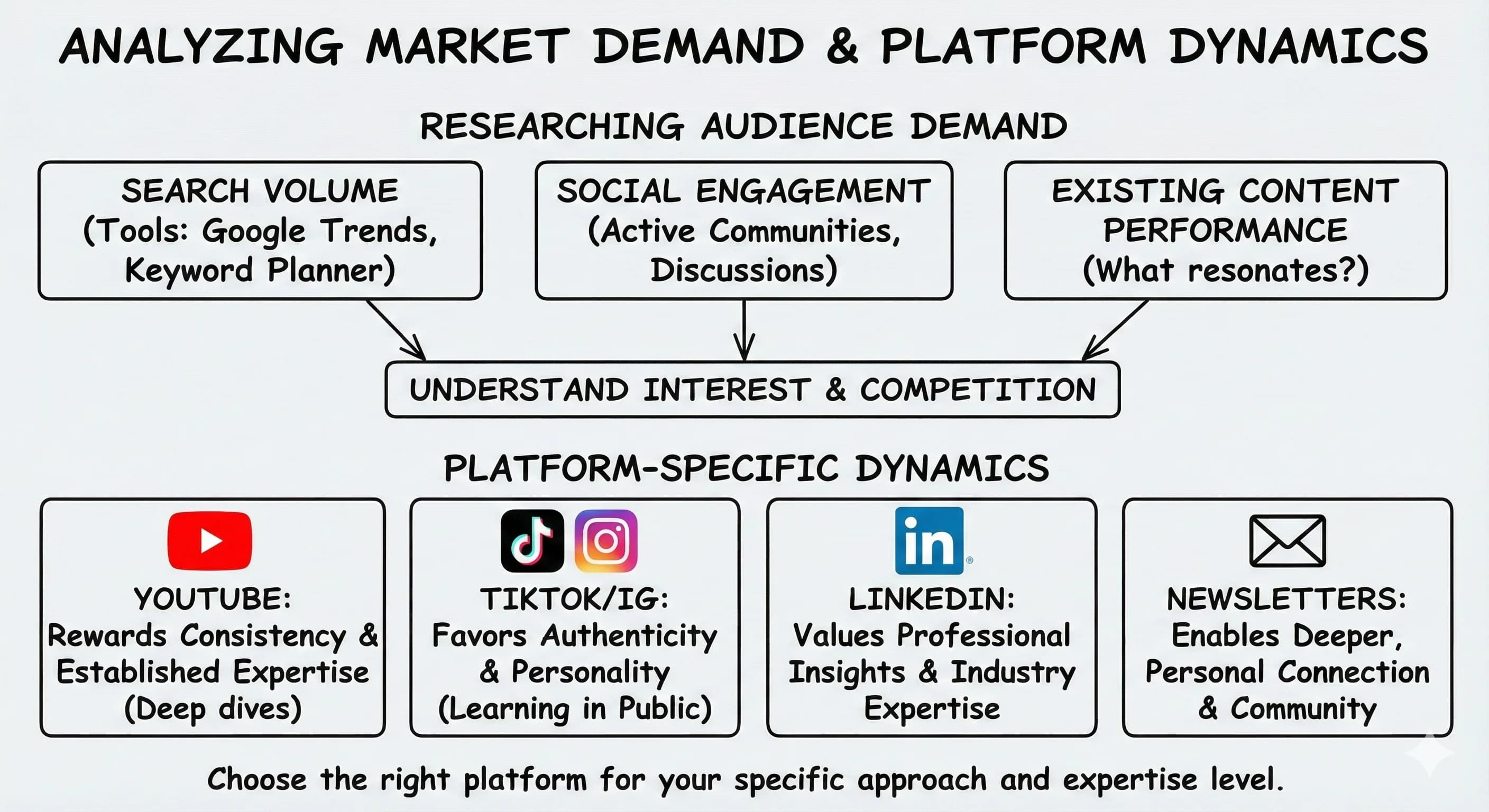 ANALYZING MARKET DEMAND & PLATFORM DYNAMICS

RESEARCHING AUDIENCE DEMAND

SEARCH VOLUME (Tools: Google Trends, Keyword Planner)

SOCIAL ENGAGEMENT (Active Communities, Discussions)

EXISTING CONTENT PERFORMANCE (What resonates?)

UNDERSTAND INTEREST & COMPETITION

PLATFORM-SPECIFIC DYNAMICS

YOUTUBE: Rewards Consistency & Established Expertise (Deep dives)

TIKTOK/IG: Favors Authenticity & Personality (Learning in Public)

in

LINKEDIN: Values Professional Insights & Industry Expertise

NEWSLETTERS: Enables Deeper, Personal Connection & Community

Choose the right platform for your specific approach and expertise level.